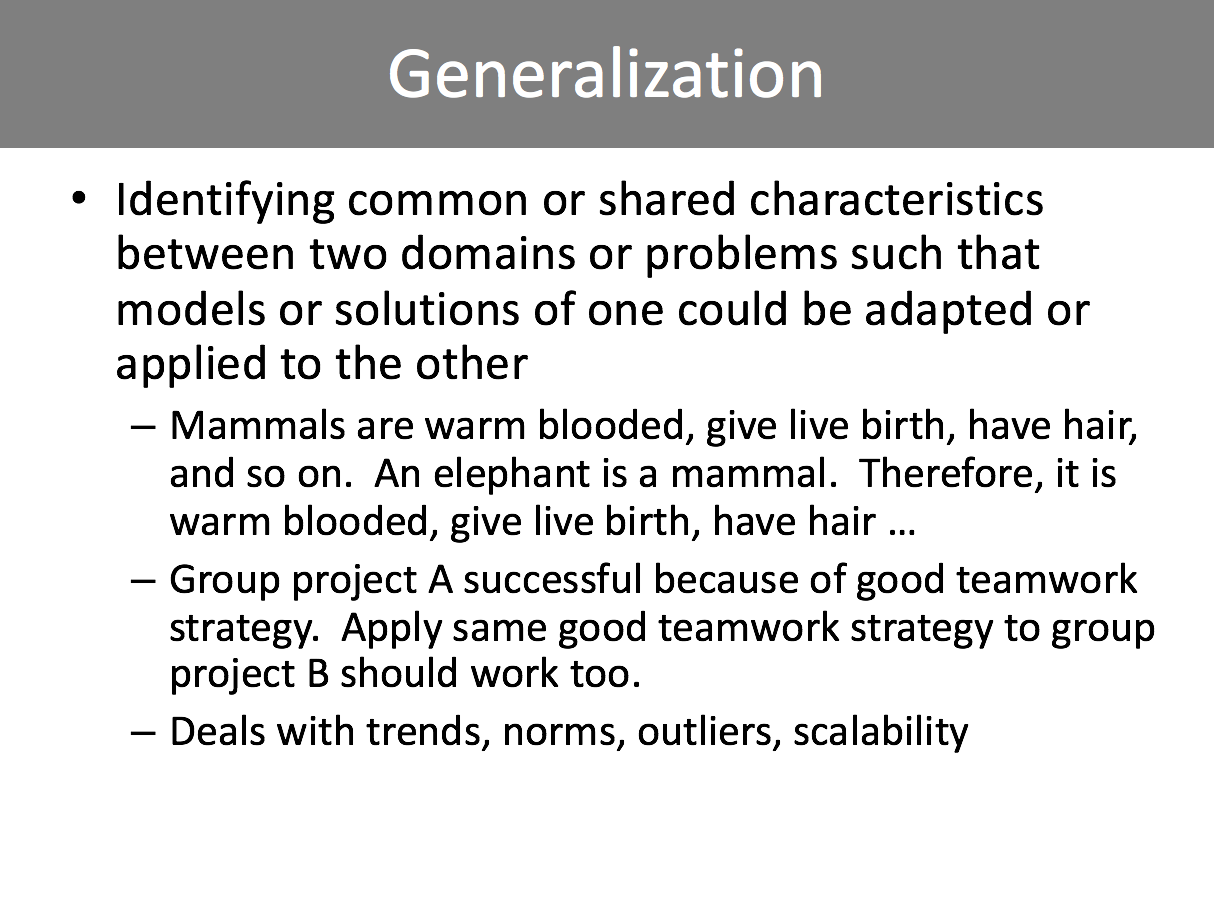 Generalization

• Identifying common or shared characteristics between two domains or problems such that models or solutions of one could be adapted or applied to the other

– Mammals are warm blooded, give live birth, have hair, and so on. An elephant is a mammal. Therefore, it is warm blooded, give live birth, have hair …

– Group project A successful because of good teamwork strategy. Apply same good teamwork strategy to group project B should work too.

– Deals with trends, norms, outliers, scalability